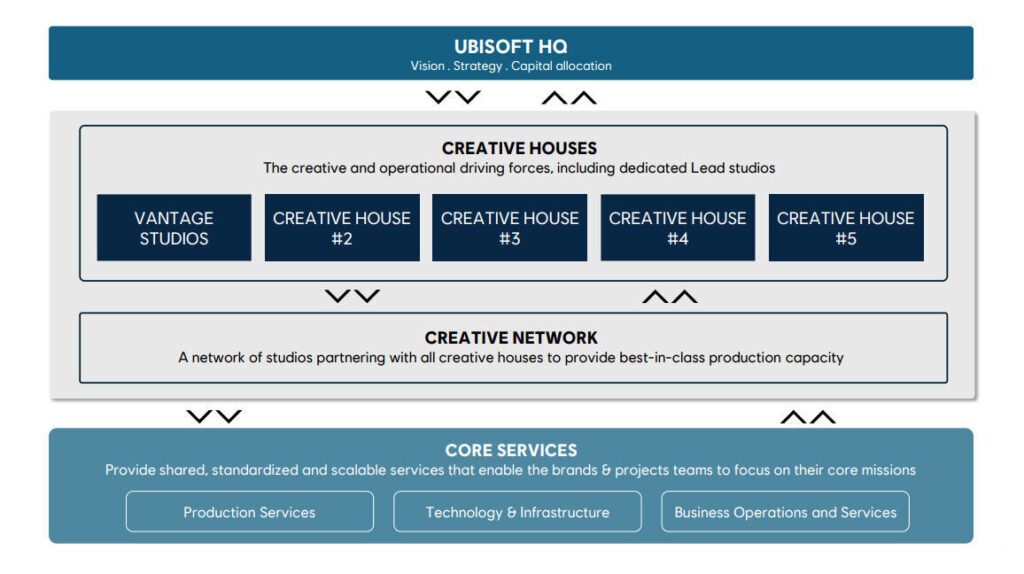 UBISOFT HQ
Vision . Strategy . Capital allocation

CREATIVE HOUSES
The creative and operational driving forces, including dedicated Lead studios

VANTAGE STUDIOS

CREATIVE HOUSE #2

CREATIVE HOUSE #3

CREATIVE HOUSE #4

CREATIVE HOUSE #5

CREATIVE NETWORK
A network of studios partnering with all creative houses to provide best-in-class production capacity

CORE SERVICES
Provide shared, standardized and scalable services that enable the brands & projects teams to focus on their core missions

Production Services

Technology & Infrastructure

Business Operations and Services